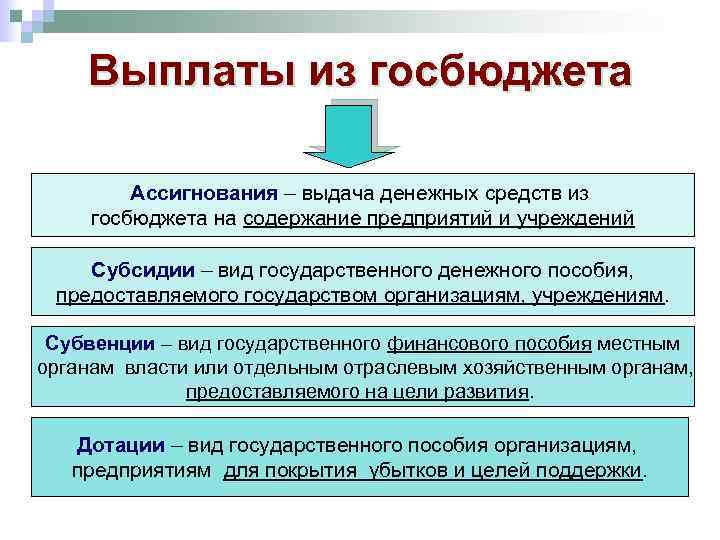 Выплаты из госбюджета

Ассигнования – выдача денежных средств из госбюджета на содержание предприятий и учреждений

Субсидии – вид государственного денежного пособия, предоставляемого государством организациям, учреждениям.

Субвенции – вид государственного финансового пособия местным органам власти или отдельным отраслевым хозяйственным органам, предоставляемого на цели развития.

Дотации – вид государственного пособия организациям, предприятиям для покрытия убытков и целей поддержки.